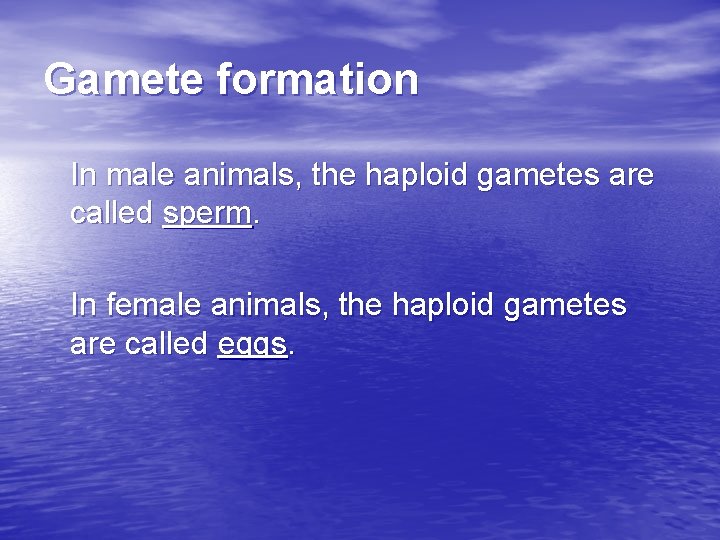 Gamete formation

In male animals, the haploid gametes are called sperm.

In female animals, the haploid gametes are called eggs.